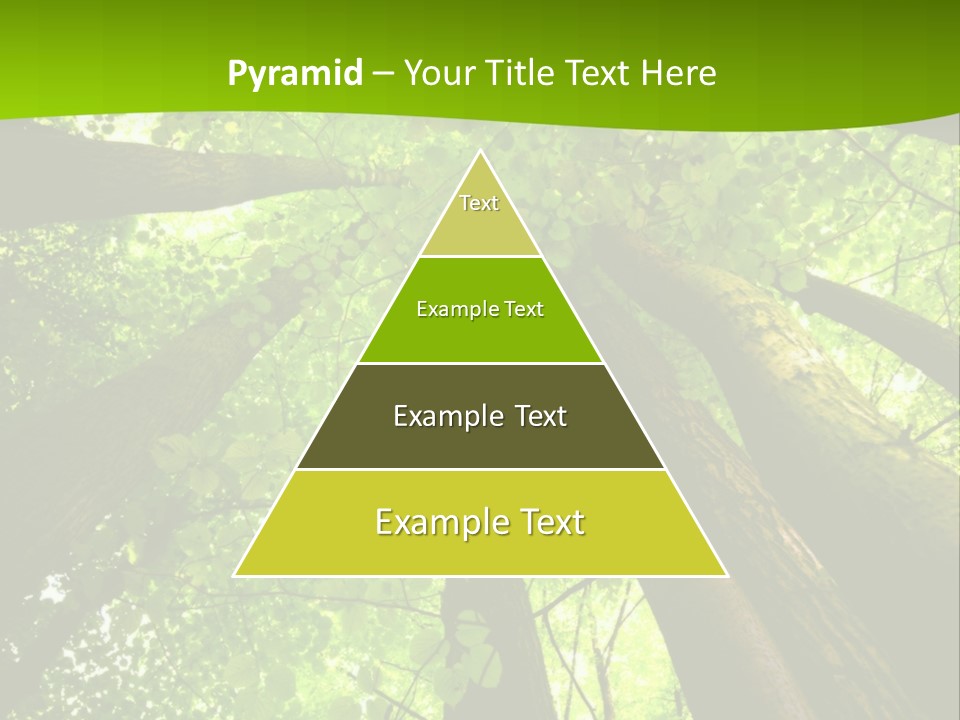 Pyramid – Your Title Text Here

Text

Example Text

Example Text

Example Text